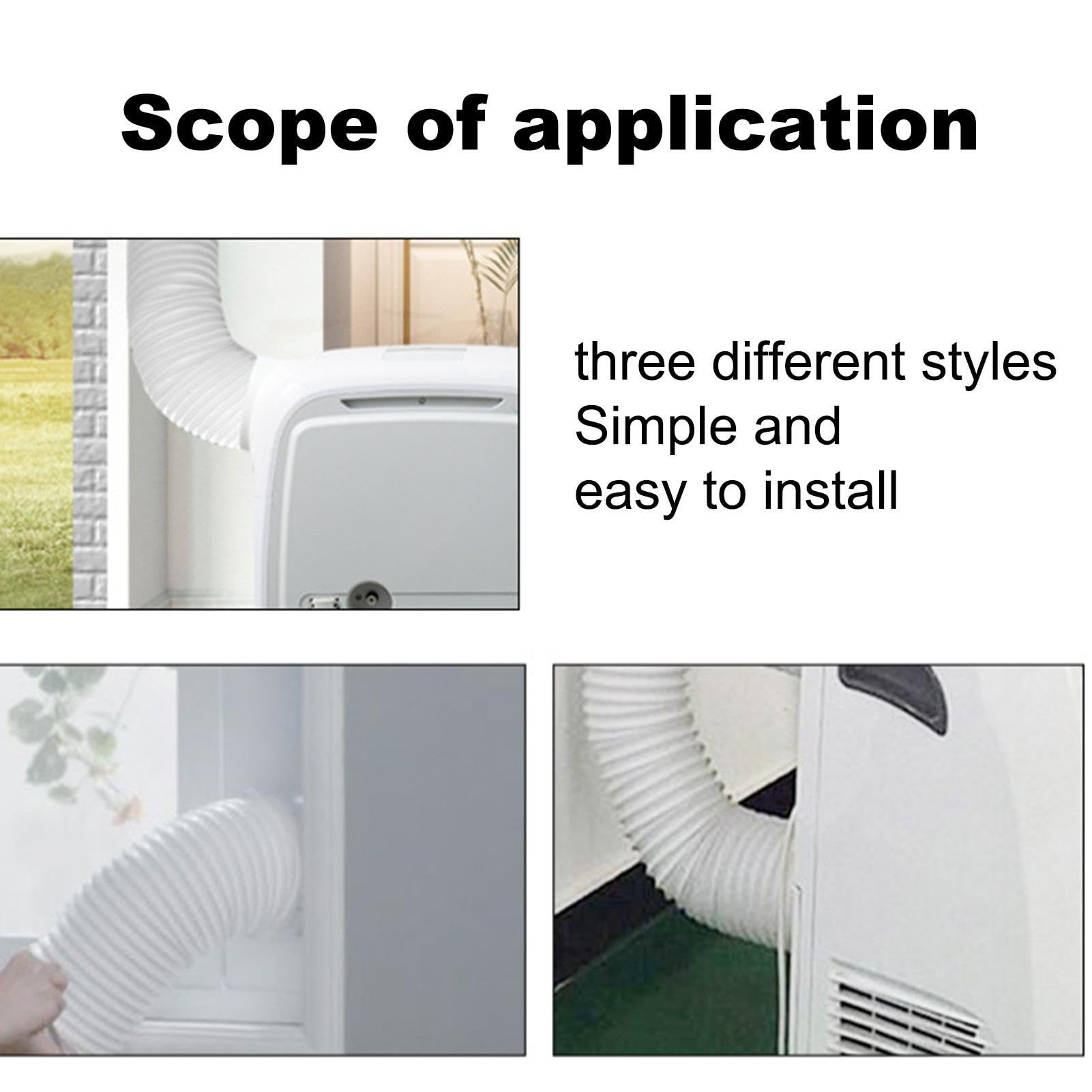 Scope of application

three different styles
Simple and
easy to install